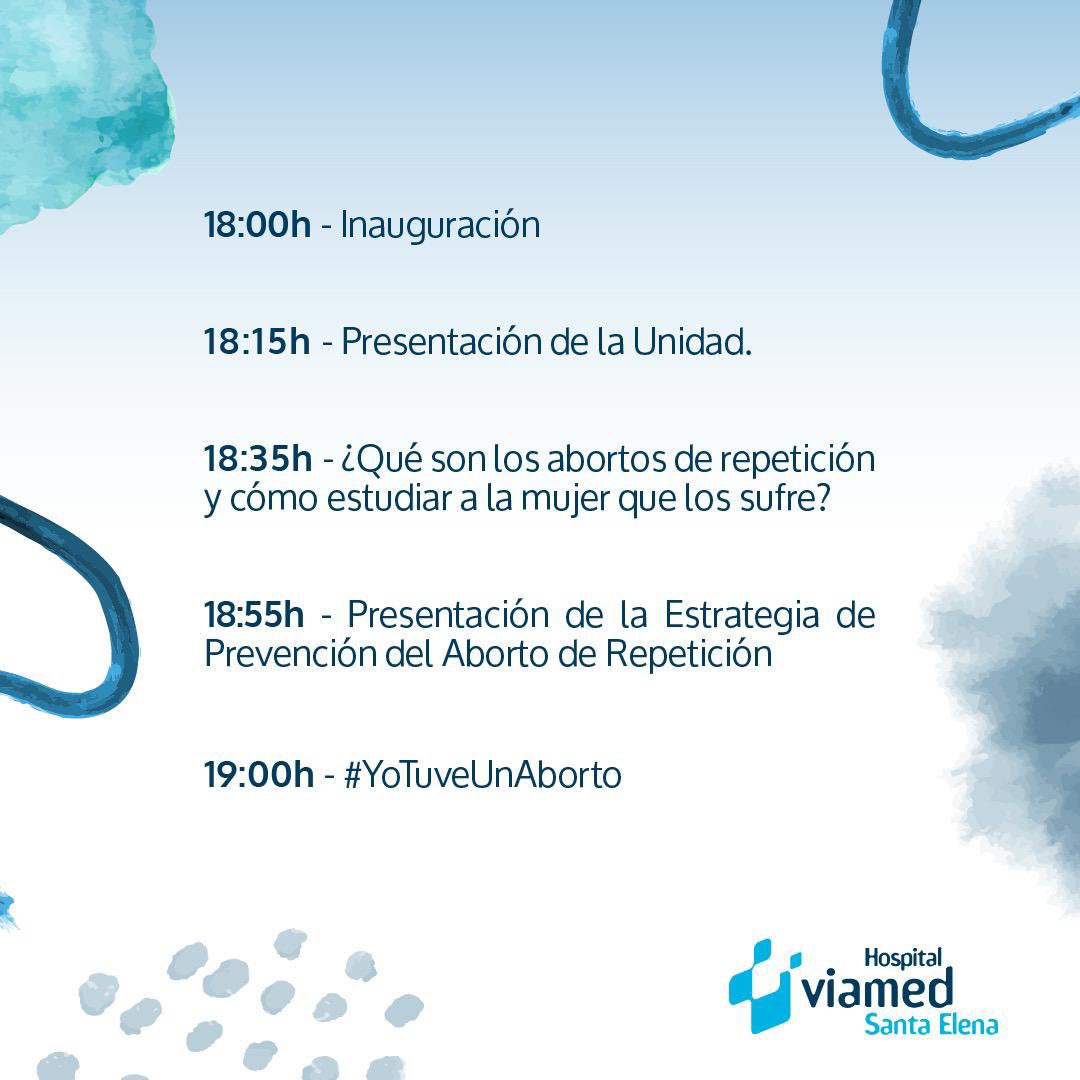 18:00h - Inauguración

18:15h - Presentación de la Unidad.

18:35h - ¿Qué son los abortos de repetición y cómo estudiar a la mujer que los sufre?

18:55h - Presentación de la Estrategia de Prevención del Aborto de Repetición

19:00h - #YoTuveUnAborto

Hospital viamed Santa Elena